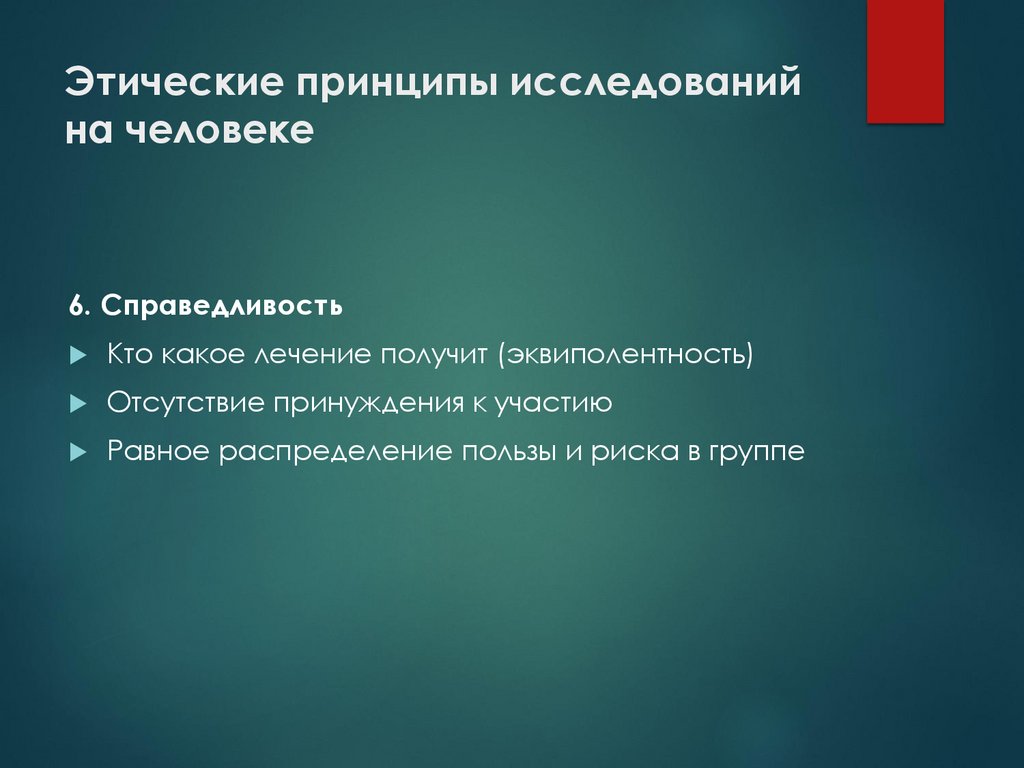 Этические принципы исследований на человеке

6. Справедливость

Кто какое лечение получит (эквиполентность)

Отсутствие принуждения к участию

Равное распределение пользы и риска в группе